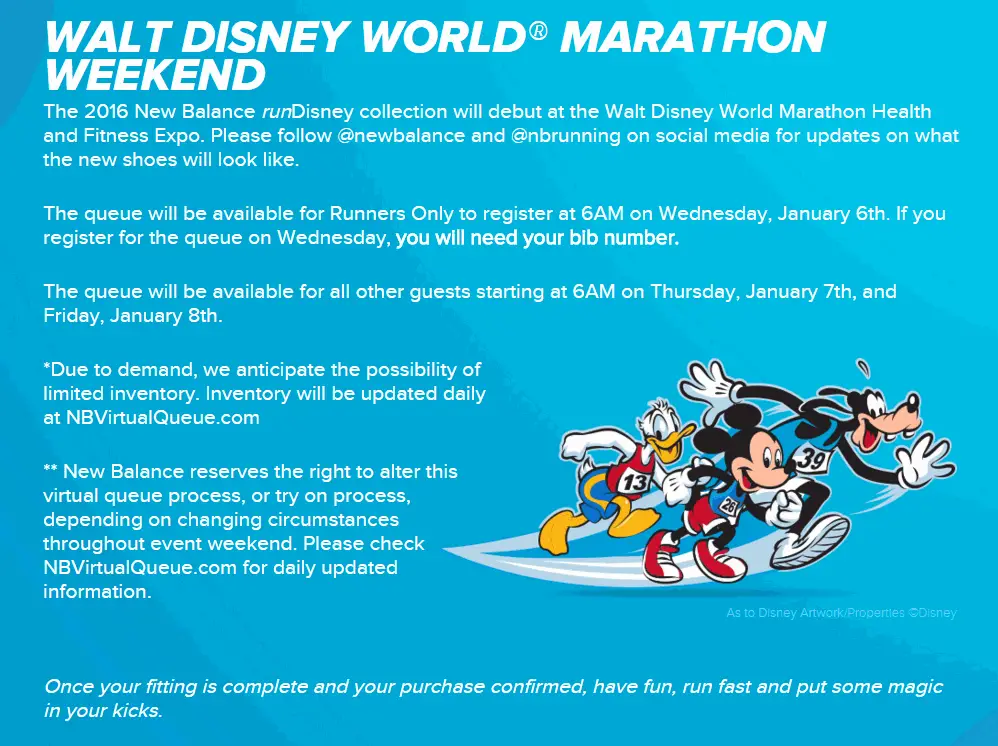 WALT DISNEY WORLD® MARATHON WEEKEND

The 2016 New Balance runDisney collection will debut at the Walt Disney World Marathon Health and Fitness Expo. Please follow @newbalance and @nbrunning on social media for updates on what the new shoes will look like.

The queue will be available for Runners Only to register at 6AM on Wednesday, January 6th. If you register for the queue on Wednesday, you will need your bib number.

The queue will be available for all other guests starting at 6AM on Thursday, January 7th, and Friday, January 8th.

*Due to demand, we anticipate the possibility of limited inventory. Inventory will be updated daily at NBVirtualQueue.com

** New Balance reserves the right to alter this virtual queue process, or try on process, depending on changing circumstances throughout event weekend. Please check NBVirtualQueue.com for daily updated information.

13

28

39

As to Disney Artwork/Properties ©Disney

Once your fitting is complete and your purchase confirmed, have fun, run fast and put some magic in your kicks.